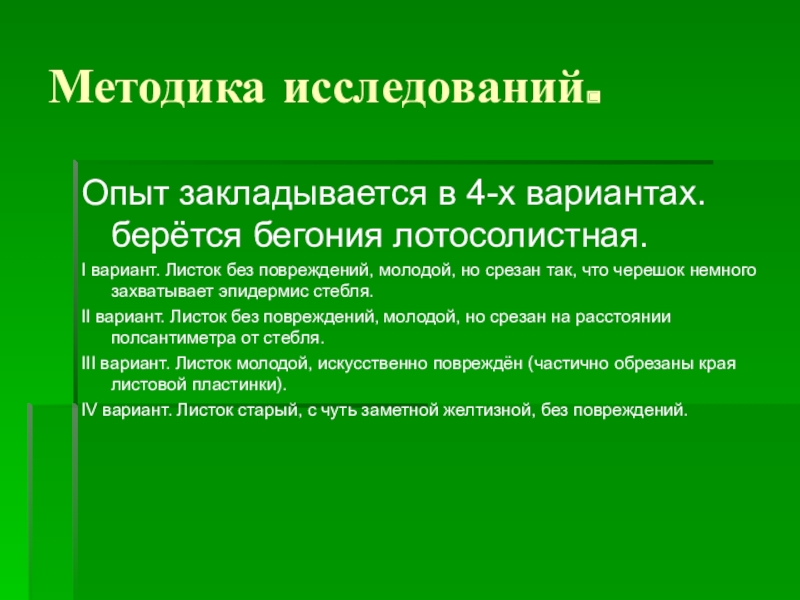 Методика исследований.

Опыт закладывается в 4-х вариантах. берётся бегония лотосолистная.

I вариант. Листок без повреждений, молодой, но срезан так, что черешок немного захватывает эпидермис стебля.

II вариант. Листок без повреждений, молодой, но срезан на расстоянии полсантиметра от стебля.

III вариант. Листок молодой, искусственно повреждён (частично обрезаны края листовой пластинки).

IV вариант. Листок старый, с чуть заметной желтизной, без повреждений.